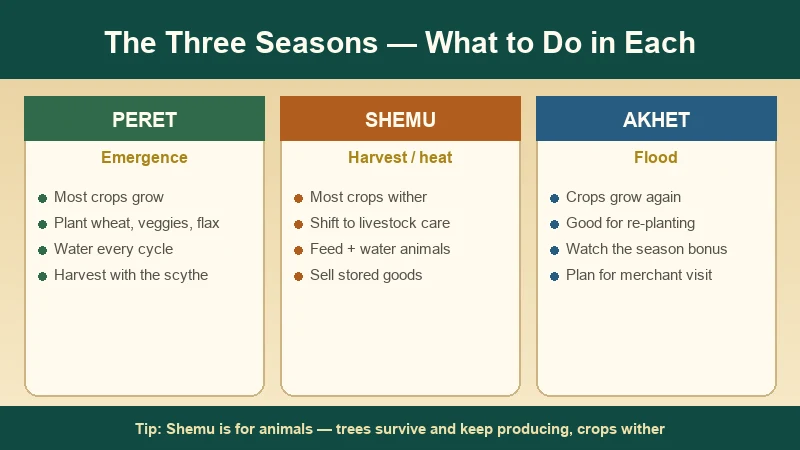 The Three Seasons — What to Do in Each

PERET

Emergence

- Most crops grow
- Plant wheat, veggies, flax
- Water every cycle
- Harvest with the scythe

SHEMU

Harvest / heat

- Most crops wither
- Shift to livestock care
- Feed + water animals
- Sell stored goods

AKHET

Flood

- Crops grow again
- Good for re-planting
- Watch the season bonus
- Plan for merchant visit

Tip: Shemu is for animals — trees survive and keep producing, crops wither